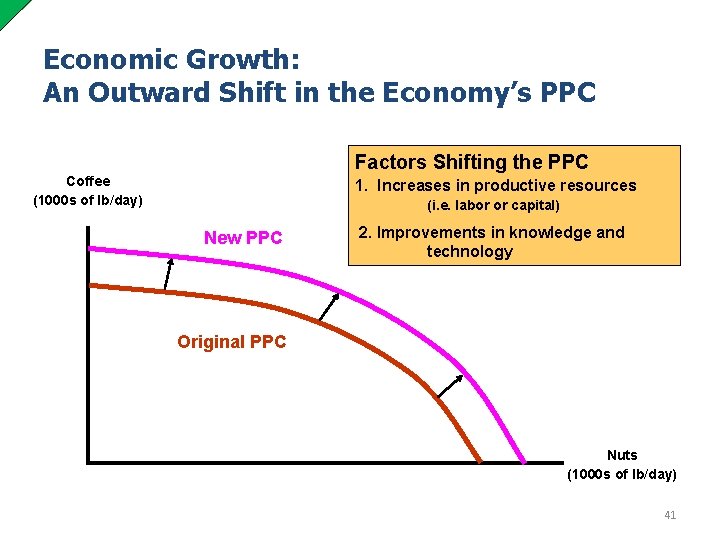 Economic Growth:
An Outward Shift in the Economy's PPC

Factors Shifting the PPC
1. Increases in productive resources (i.e. labor or capital)
2. Improvements in knowledge and technology

Coffee
(1000s of lb/day)

New PPC

Original PPC

Nuts
(1000s of lb/day)

41